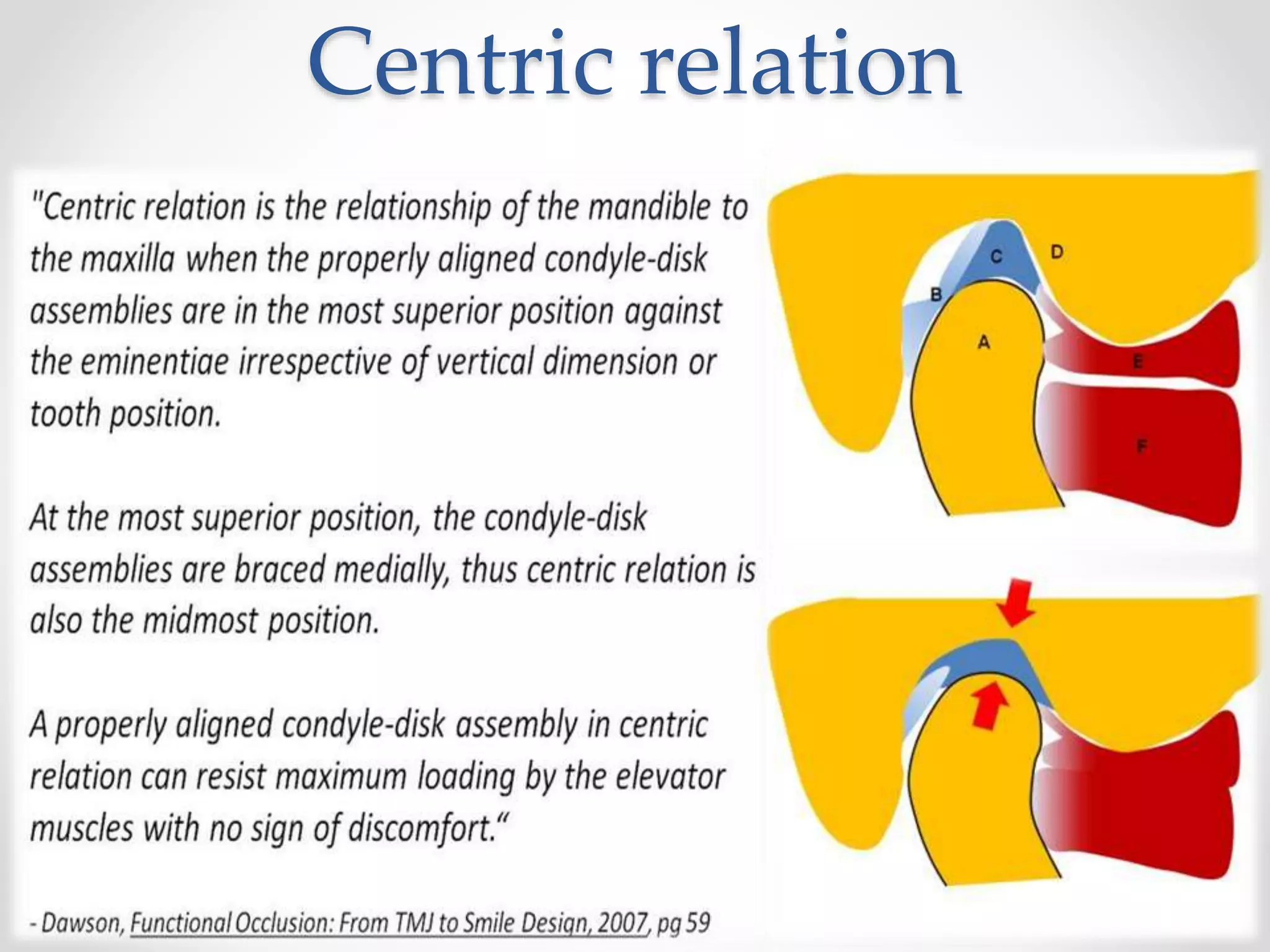 Centric relation

"Centric relation is the relationship of the mandible to the maxilla when the properly aligned condyle-disk assemblies are in the most superior position against the eminentiae irrespective of vertical dimension or tooth position.

At the most superior position, the condyle-disk assemblies are braced medially, thus centric relation is also the midmost position.

A properly aligned condyle-disk assembly in centric relation can resist maximum loading by the elevator muscles with no sign of discomfort."

- Dawson, Functional Occlusion: From TMJ to Smile Design, 2007, pg 59

C
D
B
A
E
F